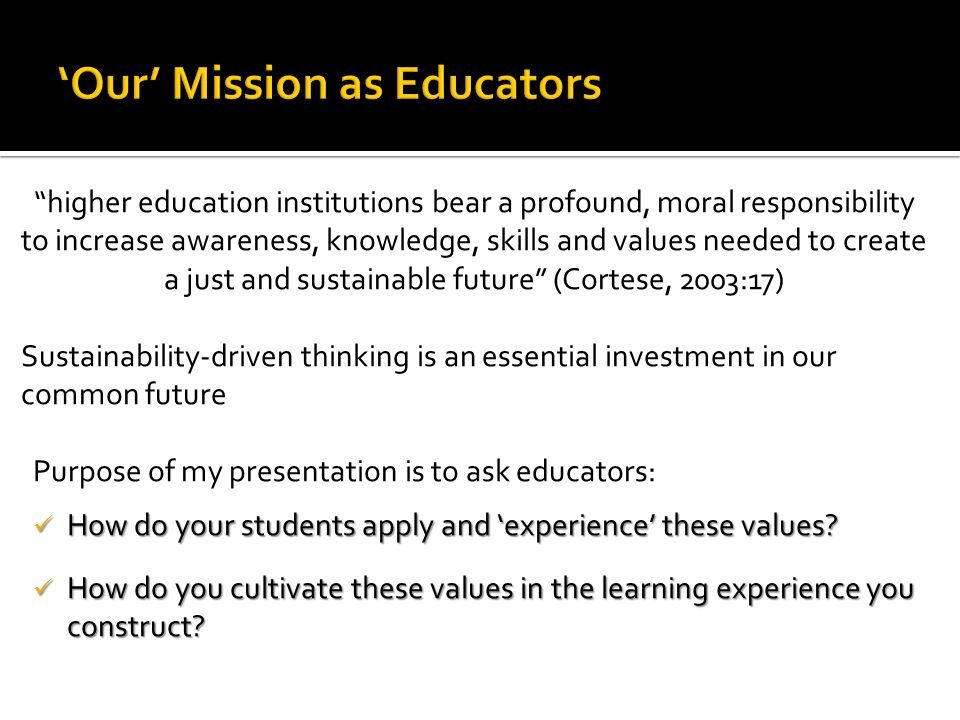 ‘Our’ Mission as Educators

“higher education institutions bear a profound, moral responsibility to increase awareness, knowledge, skills and values needed to create a just and sustainable future” (Cortese, 2003:17)

Sustainability-driven thinking is an essential investment in our common future

Purpose of my presentation is to ask educators:

✓ How do your students apply and ‘experience’ these values?

✓ How do you cultivate these values in the learning experience you construct?